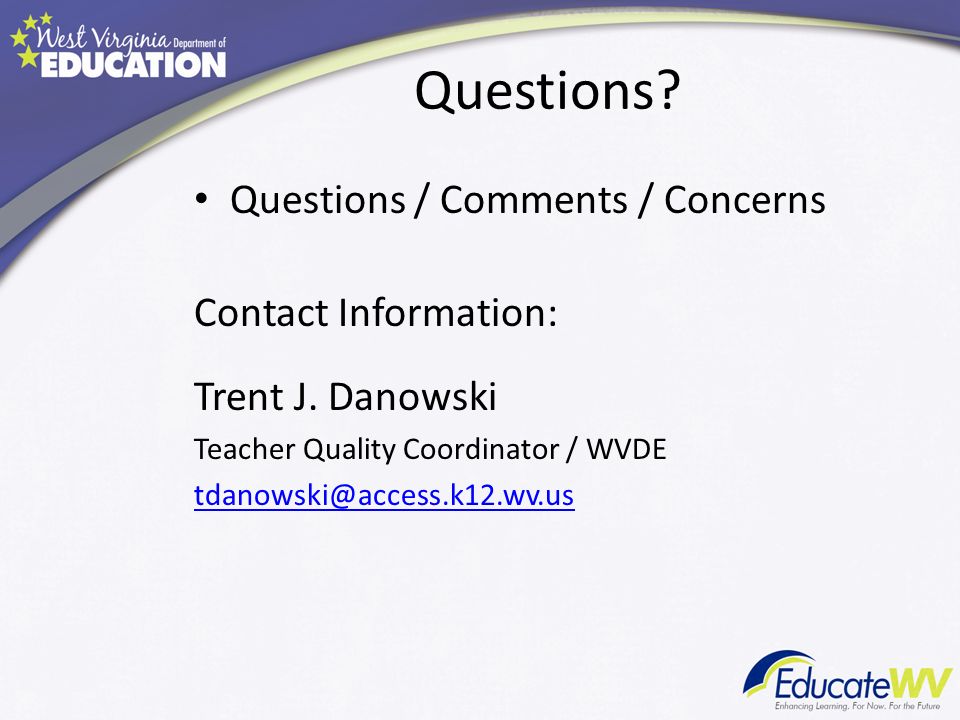 West Virginia Department of EDUCATION

Questions?

• Questions / Comments / Concerns

Contact Information:

Trent J. Danowski

Teacher Quality Coordinator / WVDE

tdanowski@access.k12.wv.us

EducateWV
Enhancing Learning. For Now. For the Future